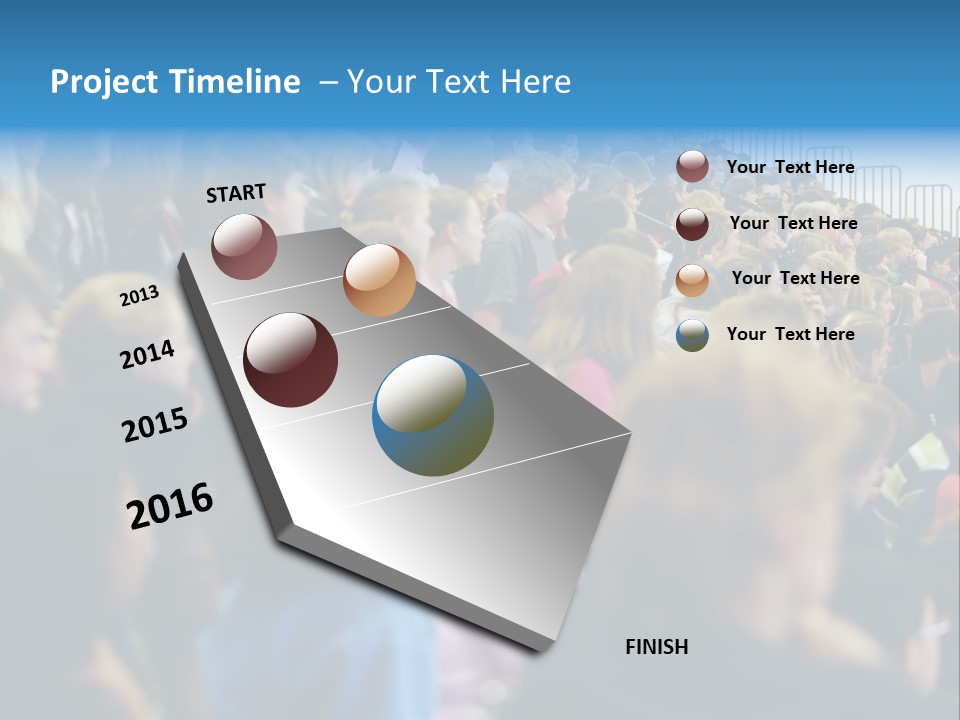 Project Timeline – Your Text Here

START

2013

2014

2015

2016

FINISH

Your Text Here

Your Text Here

Your Text Here

Your Text Here